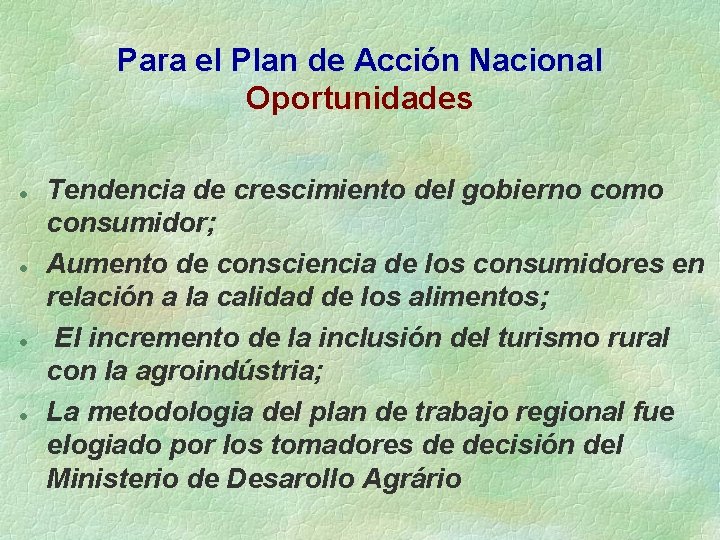 Para el Plan de Acción Nacional
Oportunidades

- Tendencia de crescimiento del gobierno como consumidor;
- Aumento de consciencia de los consumidores en relación a la calidad de los alimentos;
- El incremento de la inclusión del turismo rural con la agroindústria;
- La metodologia del plan de trabajo regional fue elogiado por los tomadores de decisión del Ministerio de Desarollo Agrário